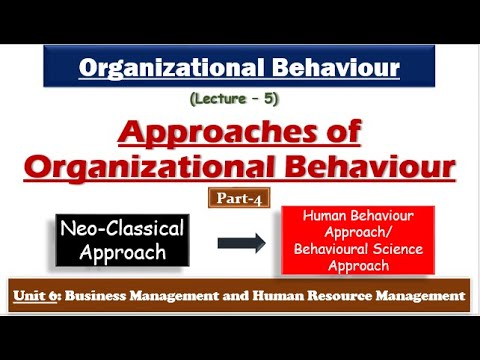 Organizational Behaviour

(Lecture – 5)

Approaches of Organizational Behaviour

Part-4

Neo-Classical Approach

Human Behaviour Approach/ Behavioural Science Approach

Unit 6: Business Management and Human Resource Management